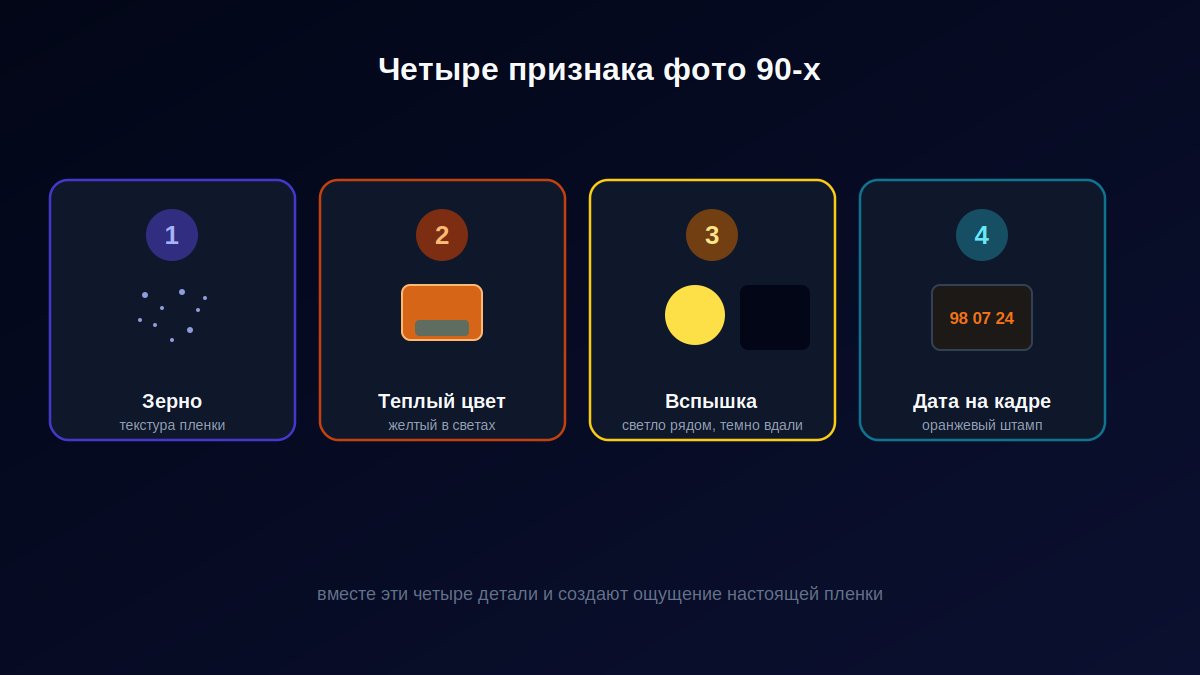 Четыре признака фото 90-х

1

Зерно
текстура пленки

2

Теплый цвет
желтый в светах

3

Вспышка
светло рядом, темно вдали

4

98 07 24

Дата на кадре
оранжевый штамп

вместе эти четыре детали и создают ощущение настоящей пленки